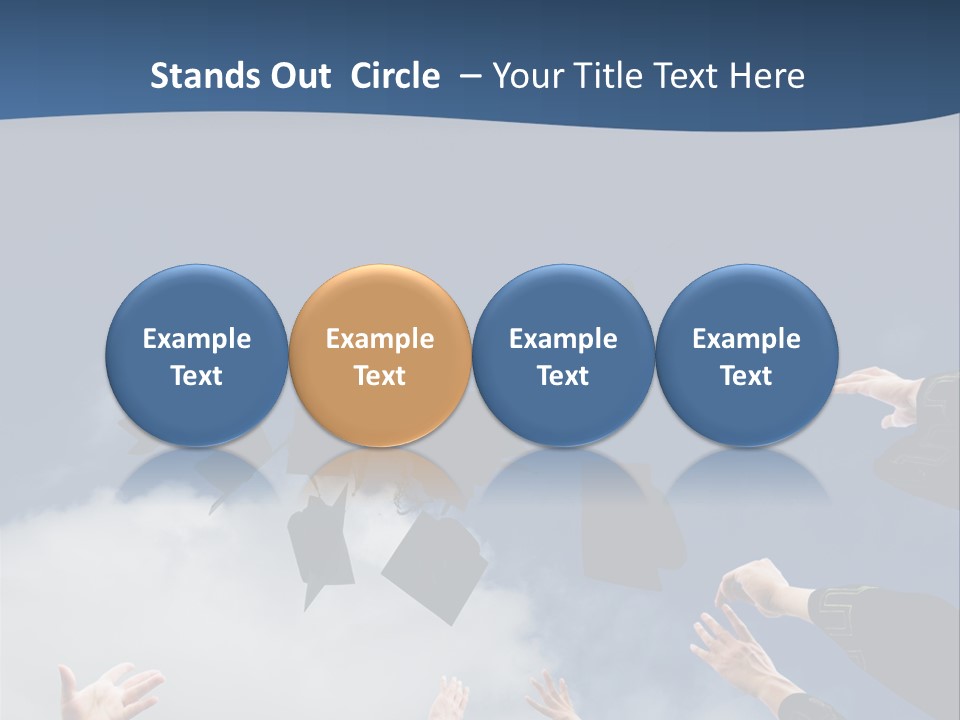 Stands Out Circle – Your Title Text Here

Example Text

Example Text

Example Text

Example Text